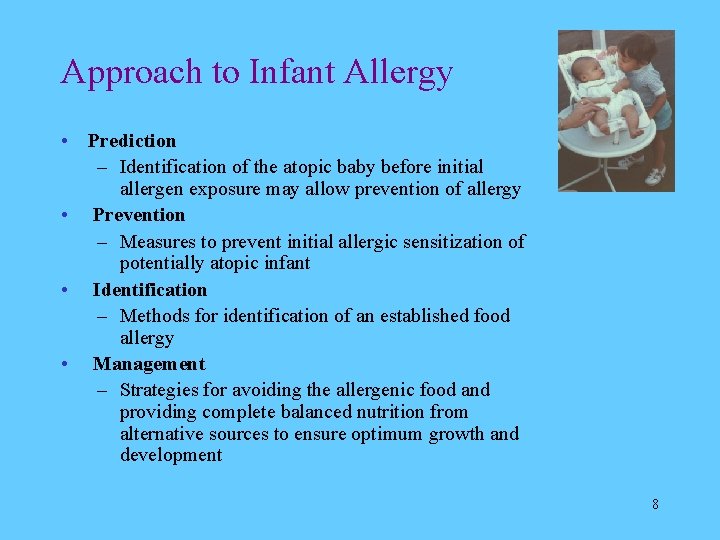 Approach to Infant Allergy

• Prediction
– Identification of the atopic baby before initial allergen exposure may allow prevention of allergy

• Prevention
– Measures to prevent initial allergic sensitization of potentially atopic infant

• Identification
– Methods for identification of an established food allergy

• Management
– Strategies for avoiding the allergenic food and providing complete balanced nutrition from alternative sources to ensure optimum growth and development

8